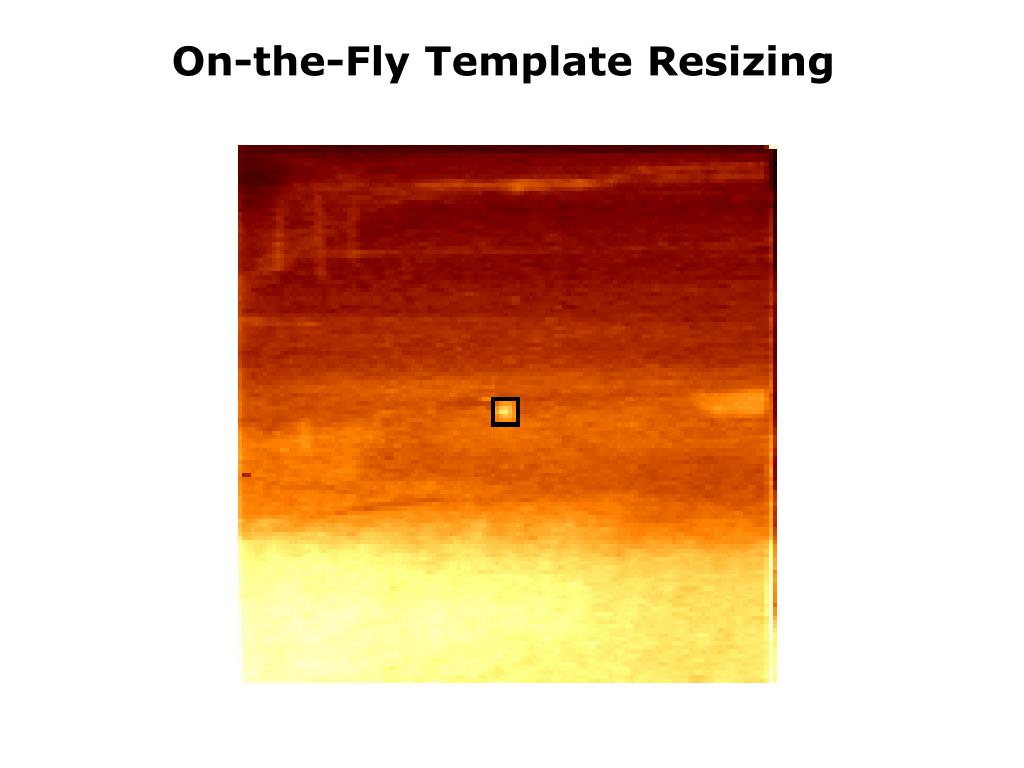 On-the-Fly Template Resizing